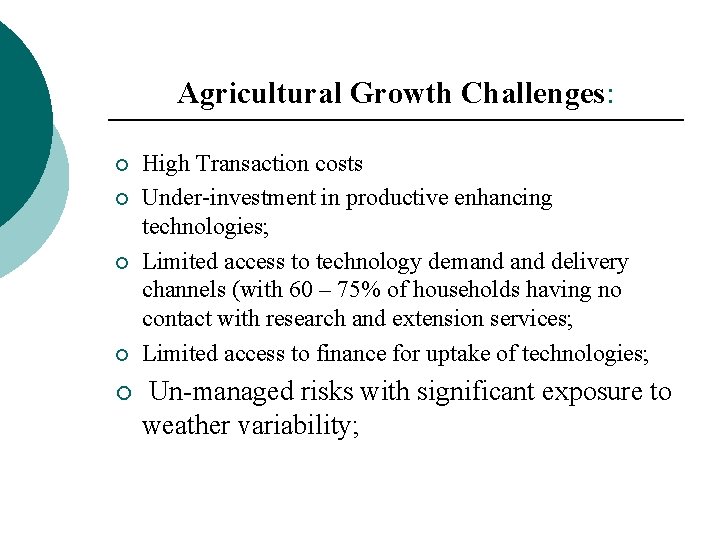 Agricultural Growth Challenges:

○ High Transaction costs
○ Under-investment in productive enhancing technologies;
○ Limited access to technology demand and delivery channels (with 60 – 75% of households having no contact with research and extension services;
○ Limited access to finance for uptake of technologies;
○ Un-managed risks with significant exposure to weather variability;